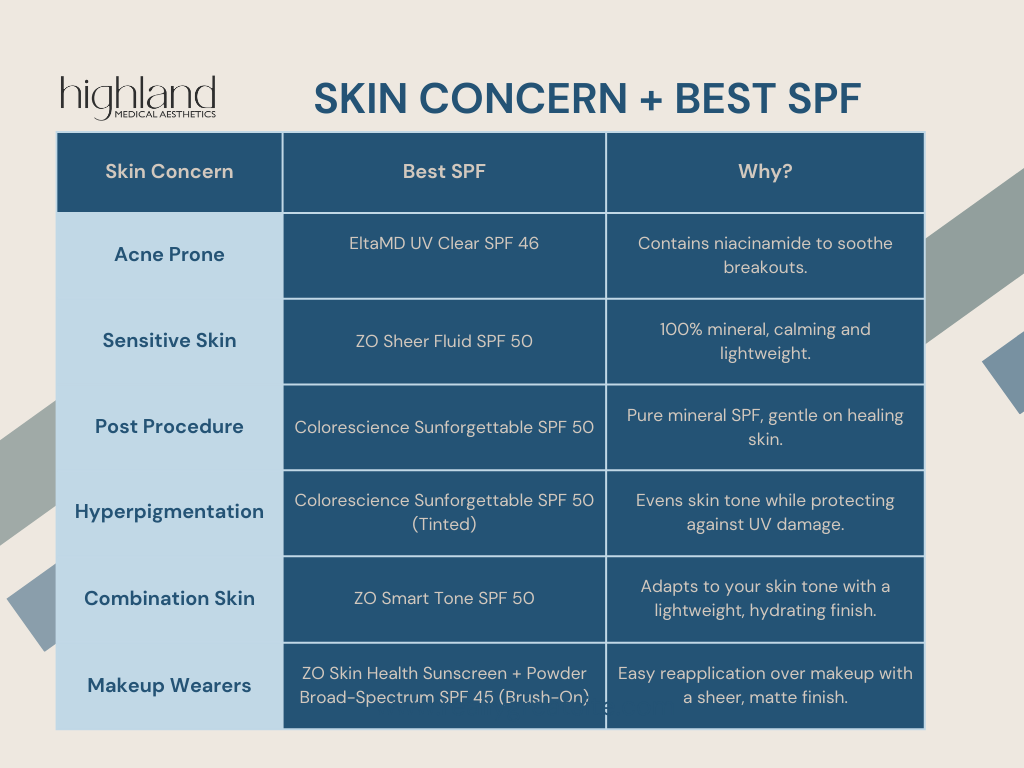 highland
MEDICAL AESTHETICS

SKIN CONCERN + BEST SPF

| Skin Concern | Best SPF | Why? |
|---|---|---|
| Acne Prone | EltaMD UV Clear SPF 46 | Contains niacinamide to soothe breakouts. |
| Sensitive Skin | ZO Sheer Fluid SPF 50 | 100% mineral, calming and lightweight. |
| Post Procedure | Colorescience Sunforgettable SPF 50 | Pure mineral SPF, gentle on healing skin. |
| Hyperpigmentation | Colorescience Sunforgettable SPF 50 (Tinted) | Evens skin tone while protecting against UV damage. |
| Combination Skin | ZO Smart Tone SPF 50 | Adapts to your skin tone with a lightweight, hydrating finish. |
| Makeup Wearers | ZO Skin Health Sunscreen + Powder Broad-Spectrum SPF 45 (Brush-On) | Easy reapplication over makeup with a sheer, matte finish. |